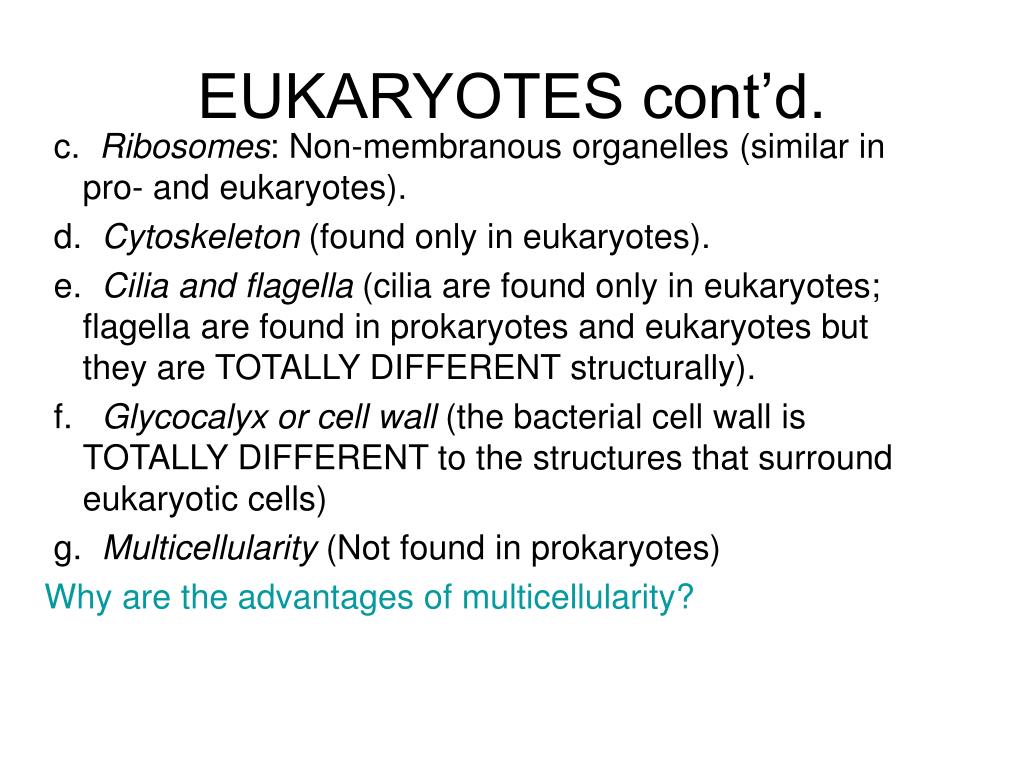 EUKARYOTES cont’d.

c. Ribosomes: Non-membranous organelles (similar in pro- and eukaryotes).

d. Cytoskeleton (found only in eukaryotes).

e. Cilia and flagella (cilia are found only in eukaryotes; flagella are found in prokaryotes and eukaryotes but they are TOTALLY DIFFERENT structurally).

f. Glycocalyx or cell wall (the bacterial cell wall is TOTALLY DIFFERENT to the structures that surround eukaryotic cells)

g. Multicellularity (Not found in prokaryotes)

Why are the advantages of multicellularity?